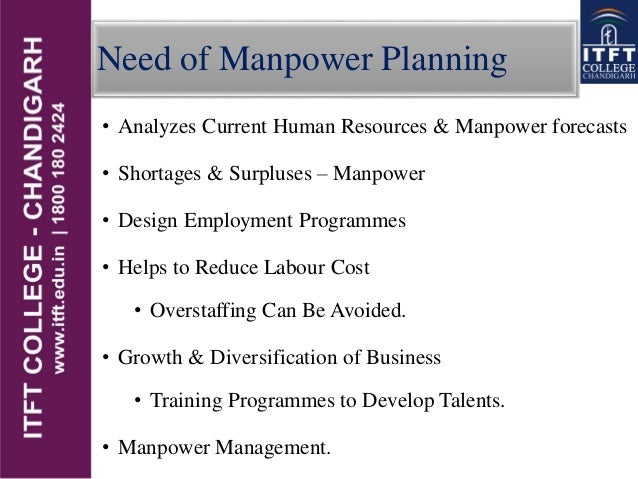 ITFT COLLEGE - CHANDIGARH
www.itft.edu.in | 1800 180 2424

Need of Manpower Planning

ITFT COLLEGE CHANDIGARH

• Analyzes Current Human Resources & Manpower forecasts
• Shortages & Surpluses – Manpower
• Design Employment Programmes
• Helps to Reduce Labour Cost
• Overstaffing Can Be Avoided.
• Growth & Diversification of Business
• Training Programmes to Develop Talents.
• Manpower Management.